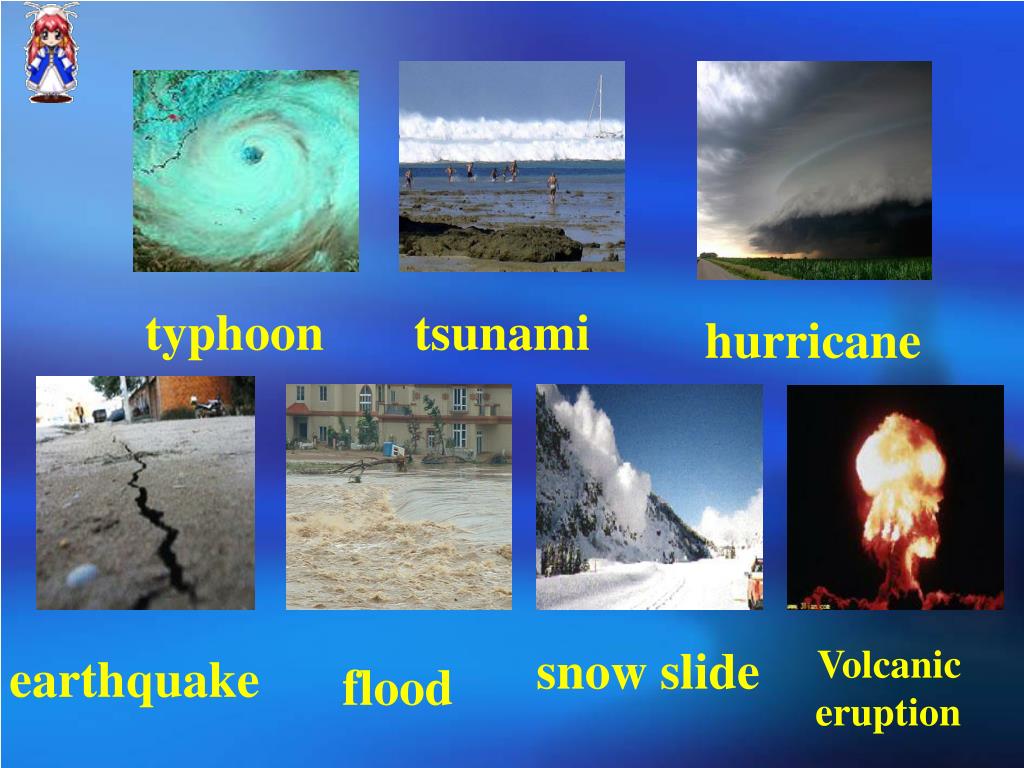 typhoon

tsunami

hurricane

earthquake

flood

snow slide

Volcanic eruption